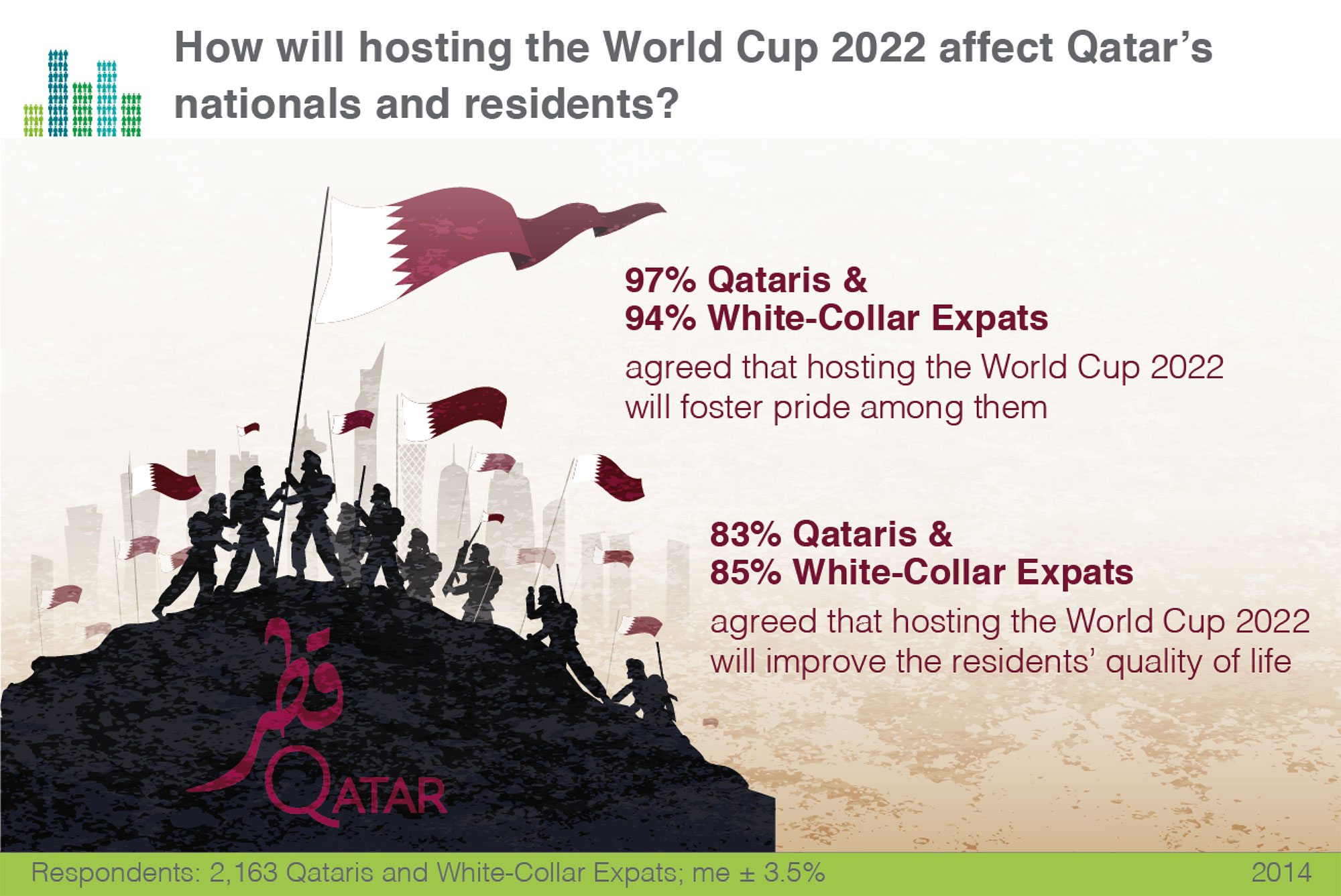 How will hosting the World Cup 2022 affect Qatar's nationals and residents?

97% Qataris &
94% White-Collar Expats

agreed that hosting the World Cup 2022 will foster pride among them

83% Qataris &
85% White-Collar Expats

agreed that hosting the World Cup 2022 will improve the residents' quality of life

قطر
QATAR

Respondents: 2,163 Qataris and White-Collar Expats; me ± 3.5%

2014